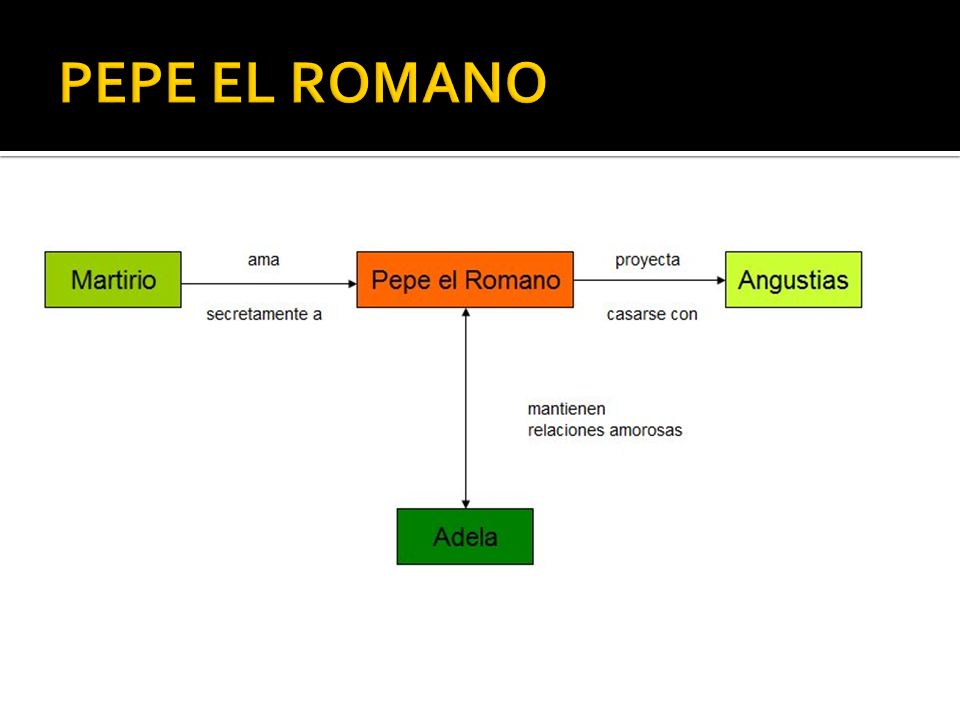 PEPE EL ROMANO

Martirio

ama

secretamente a

Pepe el Romano

proyecta

casarse con

Angustias

mantienen
relaciones amorosas

Adela